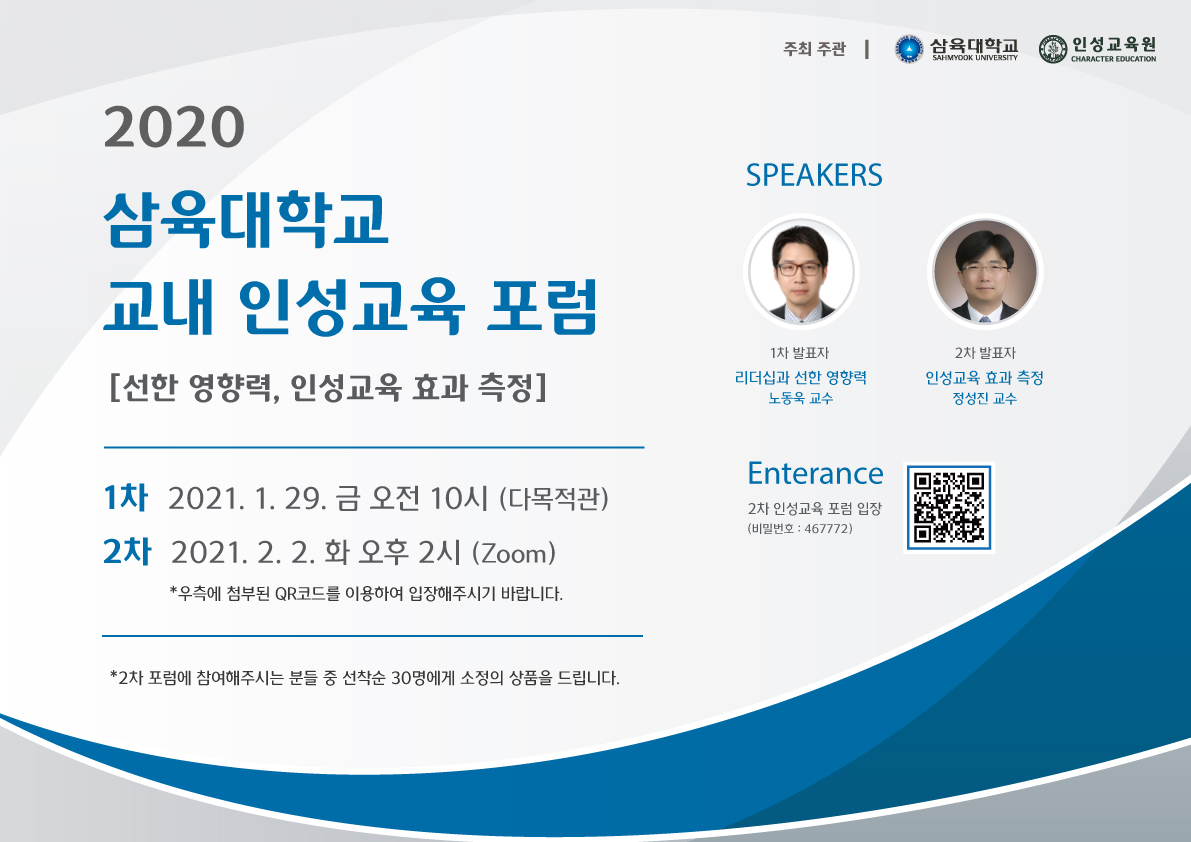 주최 주관 | 삼육대학교 SAHMYOOK UNIVERSITY 인성교육원 CHARACTER EDUCATION

2020
삼육대학교
교내 인성교육 포럼
[선한 영향력, 인성교육 효과 측정]

1차 2021. 1. 29. 금 오전 10시 (다목적관)
2차 2021. 2. 2. 화 오후 2시 (Zoom)
*우측에 첨부된 QR코드를 이용하여 입장해주시기 바랍니다.

*2차 포럼에 참여해주시는 분들 중 선착순 30명에게 소정의 상품을 드립니다.

SPEAKERS

1차 발표자
리더십과 선한 영향력
노동욱 교수

2차 발표자
인성교육 효과 측정
정성진 교수

Enterance
2차 인성교육 포럼 입장
(비밀번호 : 467772)